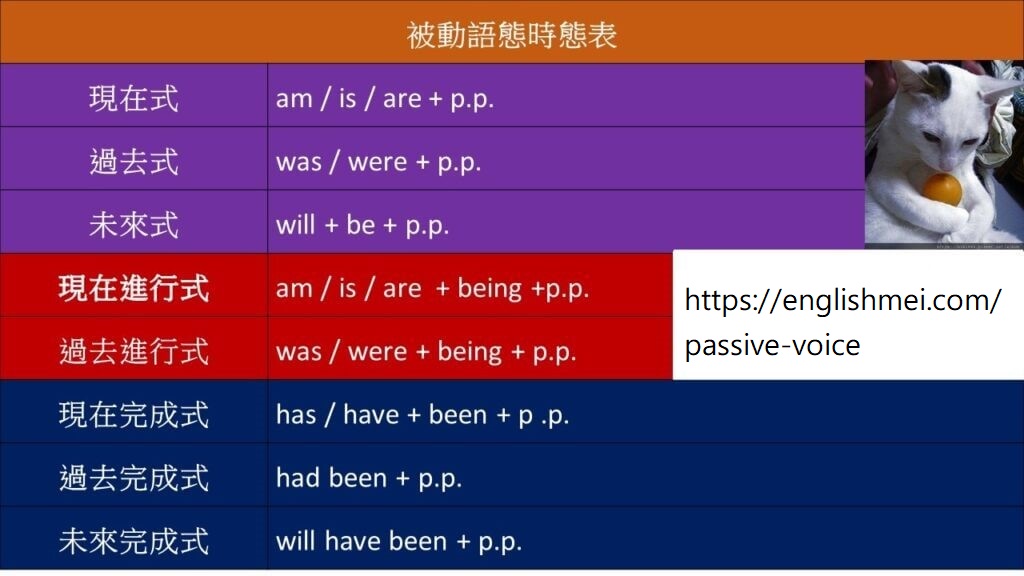 被動語態時態表

| 現在式 | am / is / are + p.p. |
|---|---|
| 過去式 | was / were + p.p. |
| 未來式 | will + be + p.p. |
| 現在進行式 | am / is / are + being +p.p. |
| 過去進行式 | was / were + being + p.p. |
| 現在完成式 | has / have + been + p .p. |
| 過去完成式 | had been + p.p. |
| 未來完成式 | will have been + p.p. |

https://englishmei.com/passive-voice